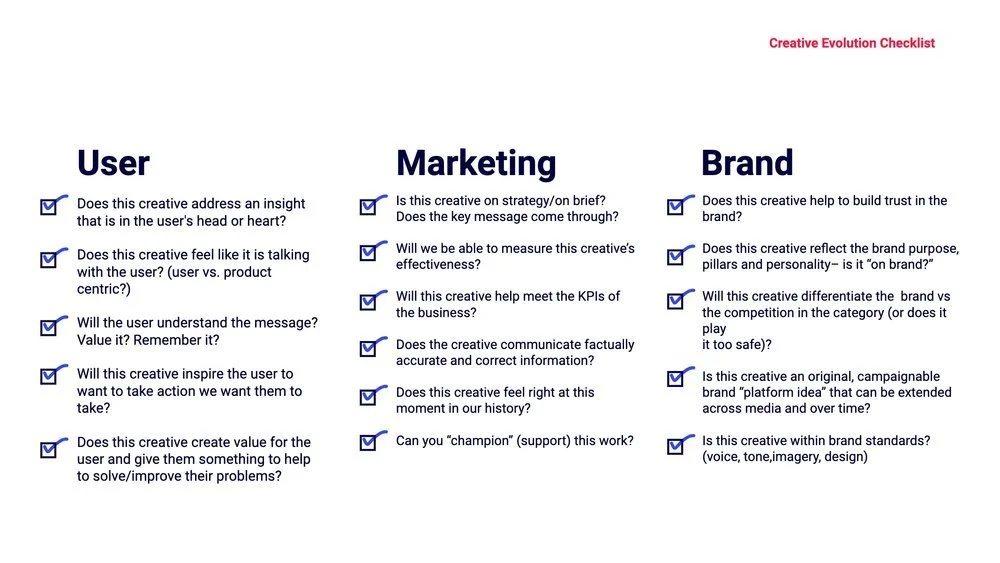 Creative Evolution Checklist

User

Does this creative address an insight that is in the user's head or heart?

Does this creative feel like it is talking with the user? (user vs. product centric?)

Will the user understand the message? Value it? Remember it?

Will this creative inspire the user to want to take action we want them to take?

Does this creative create value for the user and give them something to help to solve/improve their problems?

Marketing

Is this creative on strategy/on brief? Does the key message come through?

Will we be able to measure this creative's effectiveness?

Will this creative help meet the KPIs of the business?

Does the creative communicate factually accurate and correct information?

Does this creative feel right at this moment in our history?

Can you "champion" (support) this work?

Brand

Does this creative help to build trust in the brand?

Does this creative reflect the brand purpose, pillars and personality– is it "on brand?"

Will this creative differentiate the brand vs the competition in the category (or does it play
it too safe)?

Is this creative an original, campaignable brand "platform idea" that can be extended across media and over time?

Is this creative within brand standards? (voice, tone,imagery, design)